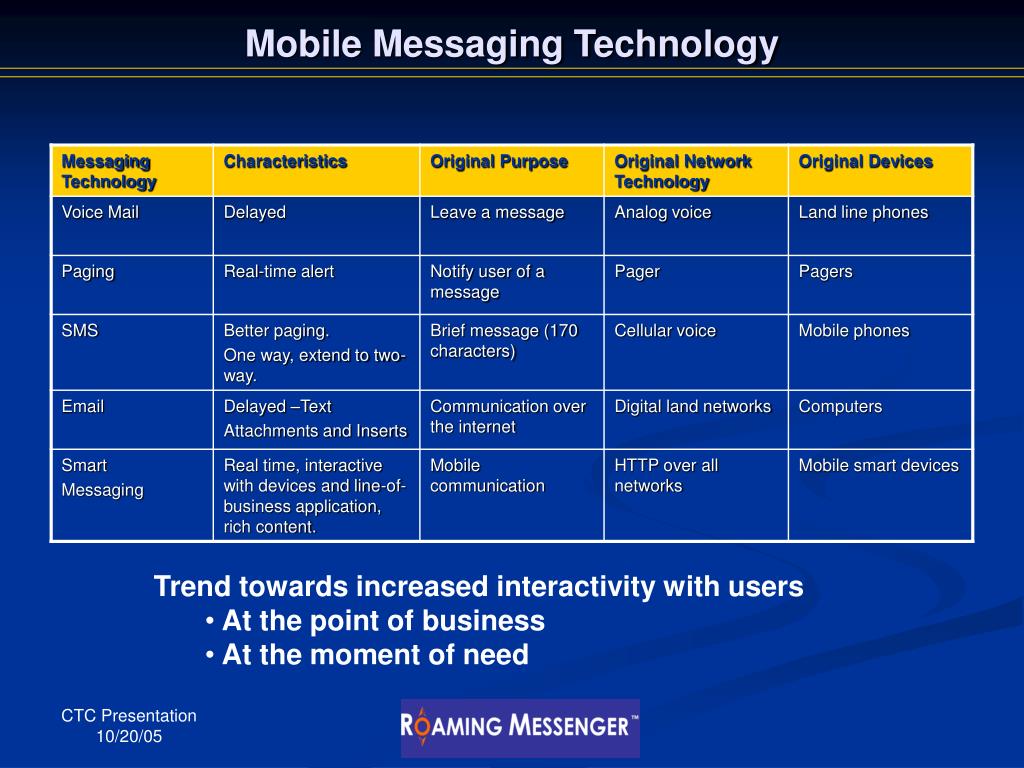 Mobile Messaging Technology

| Messaging Technology | Characteristics | Original Purpose | Original Network Technology | Original Devices |
|---|---|---|---|---|
| Voice Mail | Delayed | Leave a message | Analog voice | Land line phones |
| Paging | Real-time alert | Notify user of a message | Pager | Pagers |
| SMS | Better paging. One way, extend to two-way. | Brief message (170 characters) | Cellular voice | Mobile phones |
| Email | Delayed –Text Attachments and Inserts | Communication over the internet | Digital land networks | Computers |
| Smart Messaging | Real time, interactive with devices and line-of-business application, rich content. | Mobile communication | HTTP over all networks | Mobile smart devices |

Trend towards increased interactivity with users
• At the point of business
• At the moment of need

CTC Presentation
10/20/05

ROAMING MESSENGER™